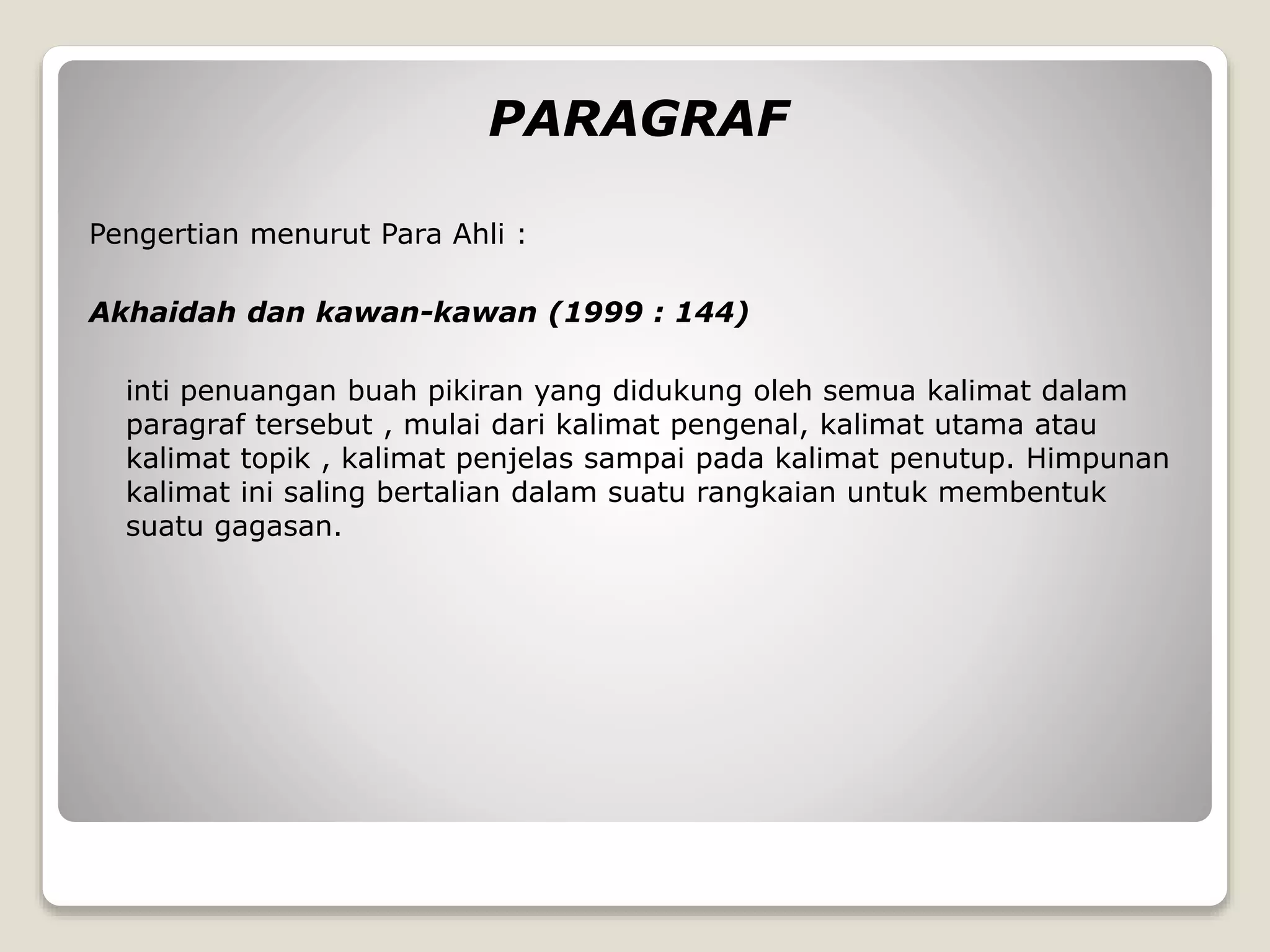 PARAGRAF

Pengertian menurut Para Ahli :

Akhaidah dan kawan-kawan (1999 : 144)

inti penuangan buah pikiran yang didukung oleh semua kalimat dalam paragraf tersebut , mulai dari kalimat pengenal, kalimat utama atau kalimat topik , kalimat penjelas sampai pada kalimat penutup. Himpunan kalimat ini saling bertalian dalam suatu rangkaian untuk membentuk suatu gagasan.